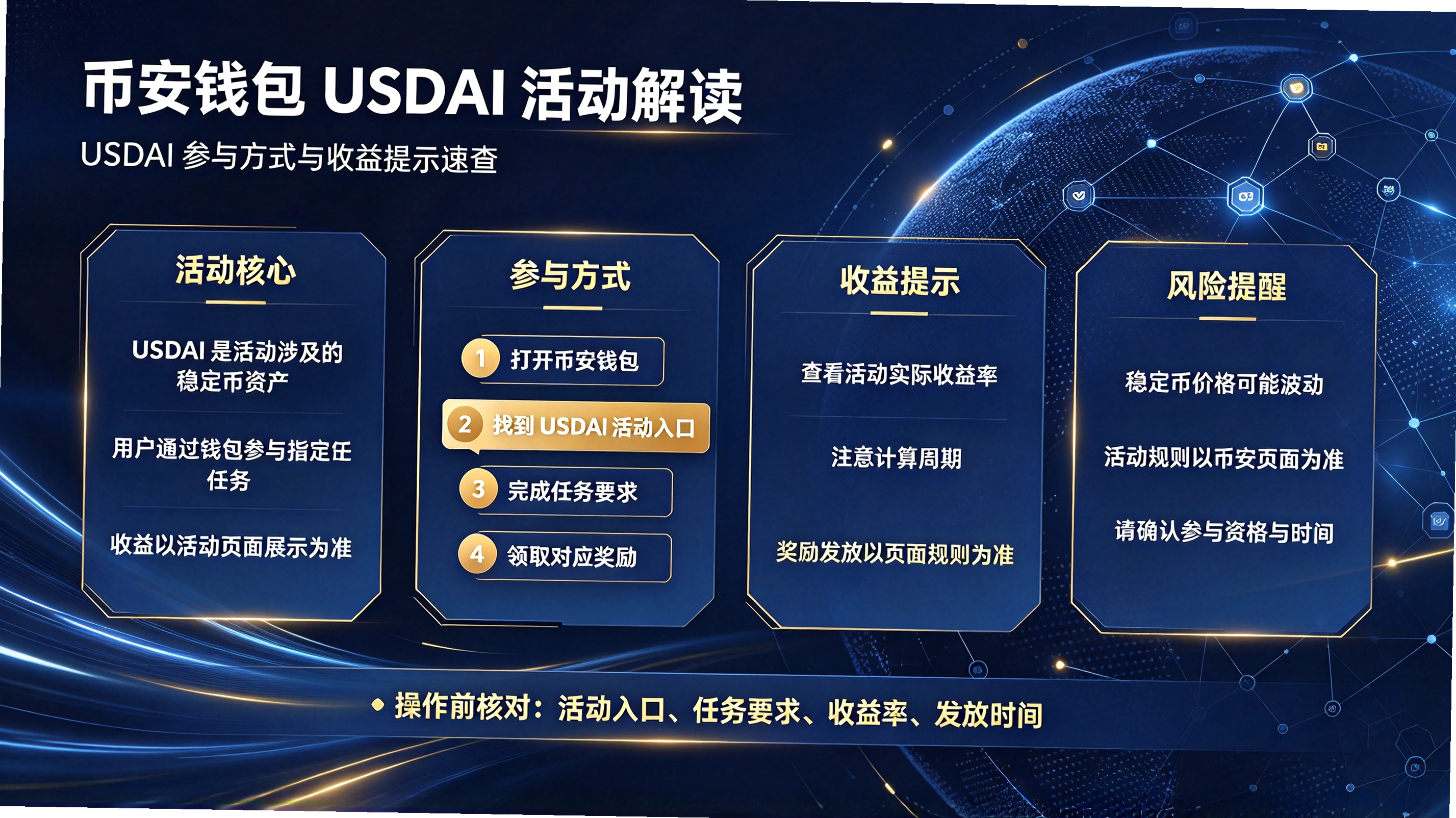 币安钱包 USDAI 活动解读

USDAI 参与方式与收益提示速查

活动核心

USDAI 是活动涉及的稳定币资产

用户通过钱包参与指定任务

收益以活动页面展示为准

参与方式

1 打开币安钱包

2 找到 USDAI 活动入口

3 完成任务要求

4 领取对应奖励

收益提示

查看活动实际收益率

注意计算周期

奖励发放以页面规则为准

风险提醒

稳定币价格可能波动

活动规则以币安页面为准

请确认参与资格与时间

操作前核对：活动入口、任务要求、收益率、发放时间